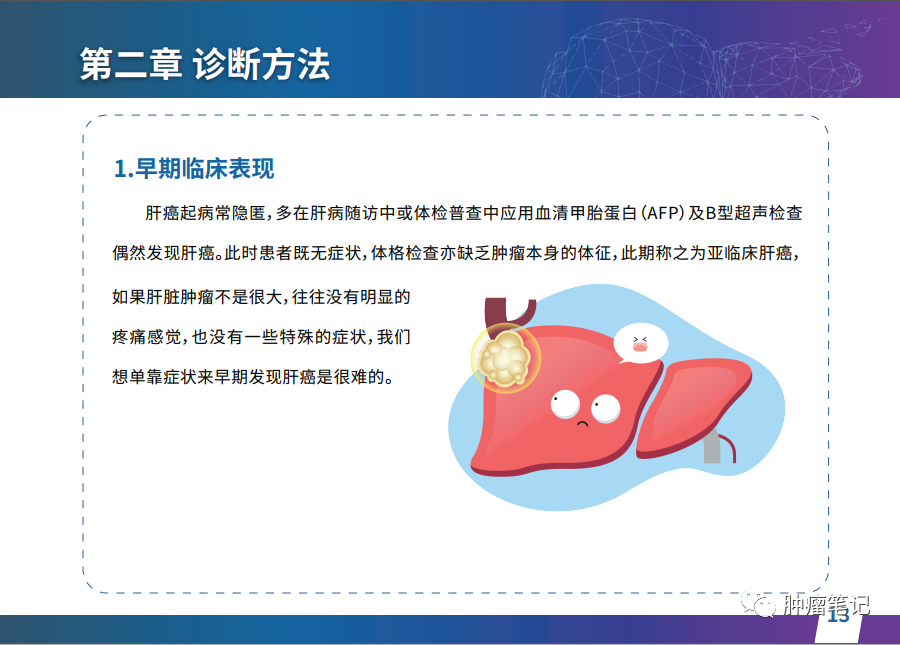 第二章 诊断方法

1.早期临床表现

肝癌起病常隐匿，多在肝病随访中或体检普查中应用血清甲胎蛋白（AFP）及B型超声检查偶然发现肝癌。此时患者既无症状，体格检查亦缺乏肿瘤本身的体征，此期称之为亚临床肝癌，如果肝脏肿瘤不是很大，往往没有明显的疼痛感觉，也没有一些特殊的症状，我们想单靠症状来早期发现肝癌是很难的。

肿瘤笔记

13